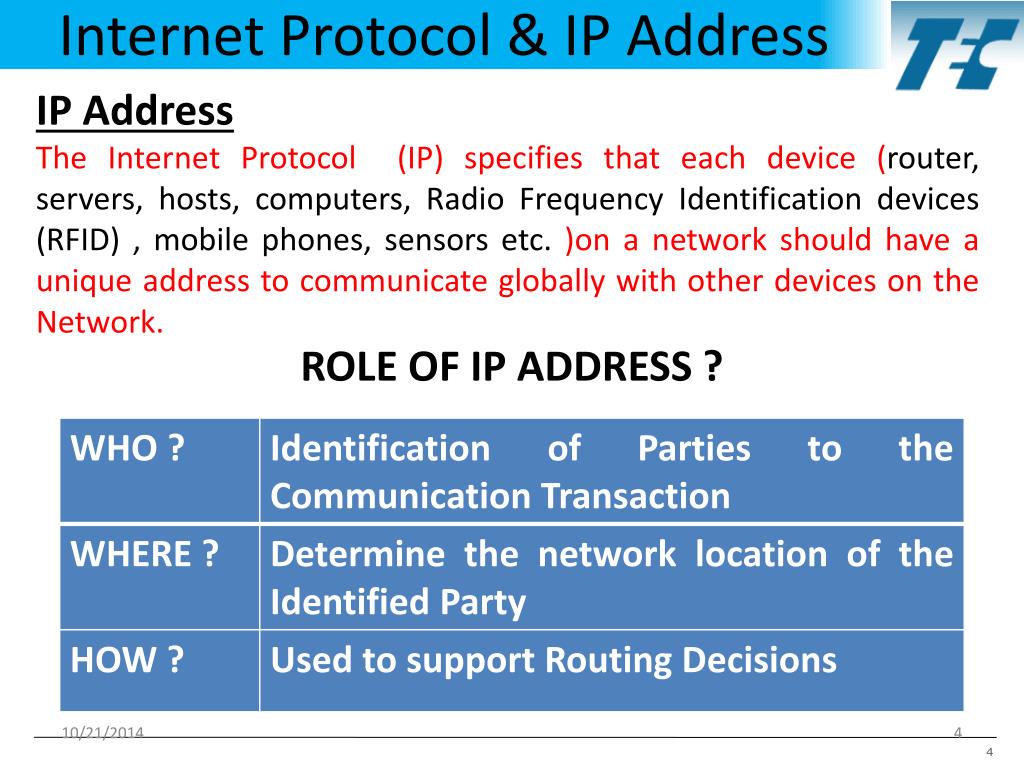 Internet Protocol & IP Address

TEC

IP Address

The Internet Protocol (IP) specifies that each device (router, servers, hosts, computers, Radio Frequency Identification devices (RFID) , mobile phones, sensors etc. )on a network should have a unique address to communicate globally with other devices on the Network.

ROLE OF IP ADDRESS ?

| WHO ? | Identification of Parties to the Communication Transaction |
|---|---|
| WHERE ? | Determine the network location of the Identified Party |
| HOW ? | Used to support Routing Decisions |

10/21/2014

4

4